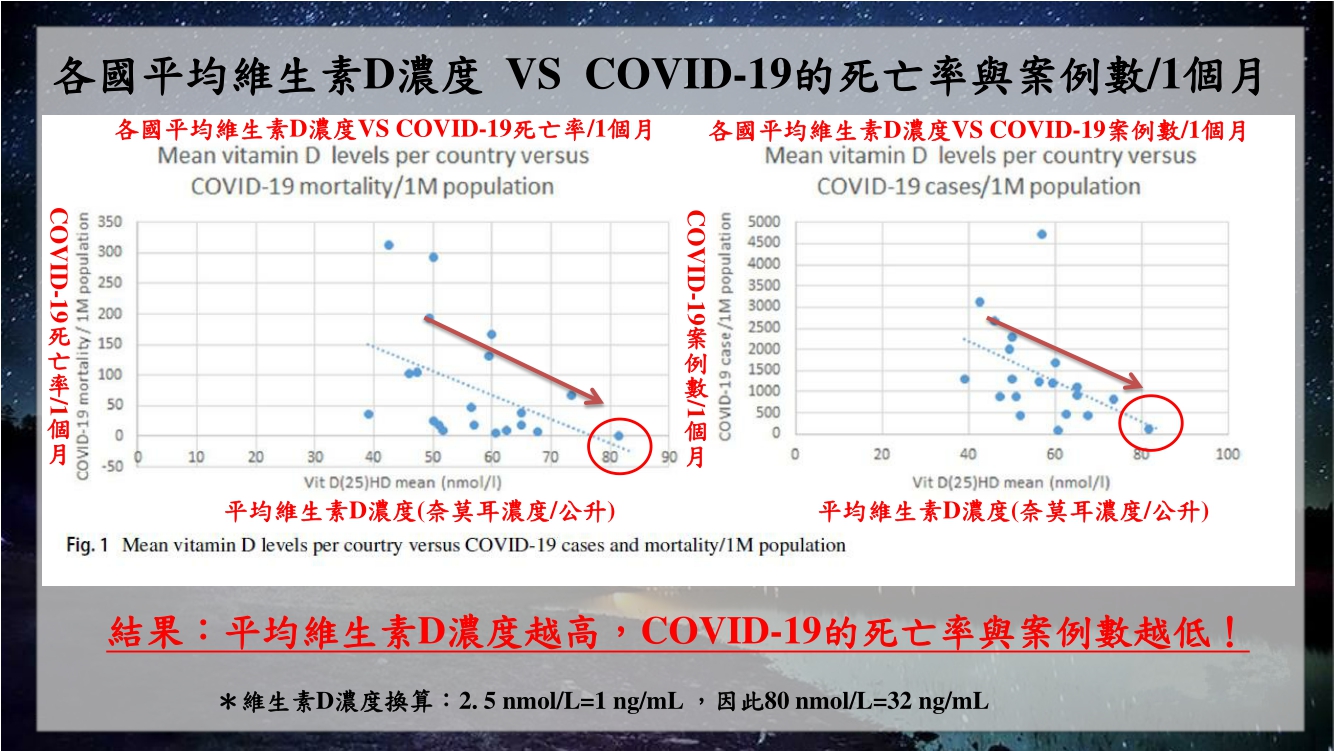 各國平均維生素D濃度 VS COVID-19的死亡率與案例數/1個月

各國平均維生素D濃度VS COVID-19死亡率/1個月
Mean vitamin D levels per country versus COVID-19 mortality/1M population

COVID-19死亡率/1個月

COVID-19 mortality / 1M population

350
300
250
200
150
100
50
0
-50

0 10 20 30 40 50 60 70 80 90

Vit D(25)HD mean (nmol/l)

平均維生素D濃度(奈莫耳濃度/公升)

各國平均維生素D濃度VS COVID-19案例數/1個月
Mean vitamin D levels per country versus COVID-19 cases/1M population

COVID-19案例數/1個月

COVID-19 case/1M population

5000
4500
4000
3500
3000
2500
2000
1500
1000
500
0

0 20 40 60 80 100

Vit D(25)HD mean (nmol/l)

平均維生素D濃度(奈莫耳濃度/公升)

Fig. 1 Mean vitamin D levels per courtry versus COVID-19 cases and mortality/1M population

結果：平均維生素D濃度越高，COVID-19的死亡率與案例數越低！

＊維生素D濃度換算：2. 5 nmol/L=1 ng/mL ，因此80 nmol/L=32 ng/mL